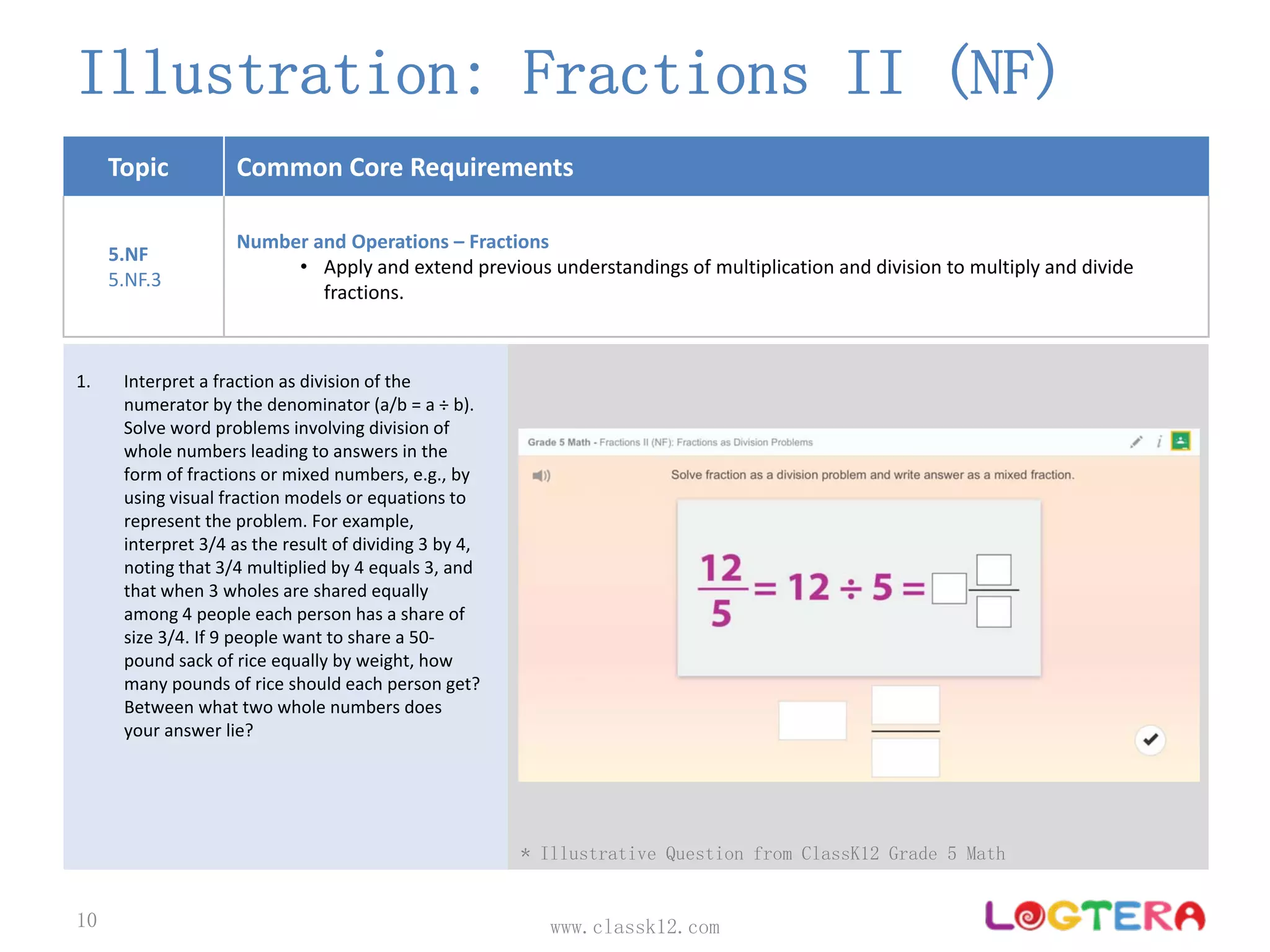 Illustration: Fractions II (NF)

| Topic | Common Core Requirements |
|---|---|
| 5.NF 5.NF.3 | Number and Operations – Fractions • Apply and extend previous understandings of multiplication and division to multiply and divide fractions. |

1. Interpret a fraction as division of the numerator by the denominator (a/b = a ÷ b). Solve word problems involving division of whole numbers leading to answers in the form of fractions or mixed numbers, e.g., by using visual fraction models or equations to represent the problem. For example, interpret 3/4 as the result of dividing 3 by 4, noting that 3/4 multiplied by 4 equals 3, and that when 3 wholes are shared equally among 4 people each person has a share of size 3/4. If 9 people want to share a 50-pound sack of rice equally by weight, how many pounds of rice should each person get? Between what two whole numbers does your answer lie?

Grade 5 Math - Fractions II (NF): Fractions as Division Problems

Solve fraction as a division problem and write answer as a mixed fraction.

$\frac{12}{5} = 12 \div 5 = \square\frac{\square}{\square}$

* Illustrative Question from ClassK12 Grade 5 Math

10

www.classk12.com

LOGTERA